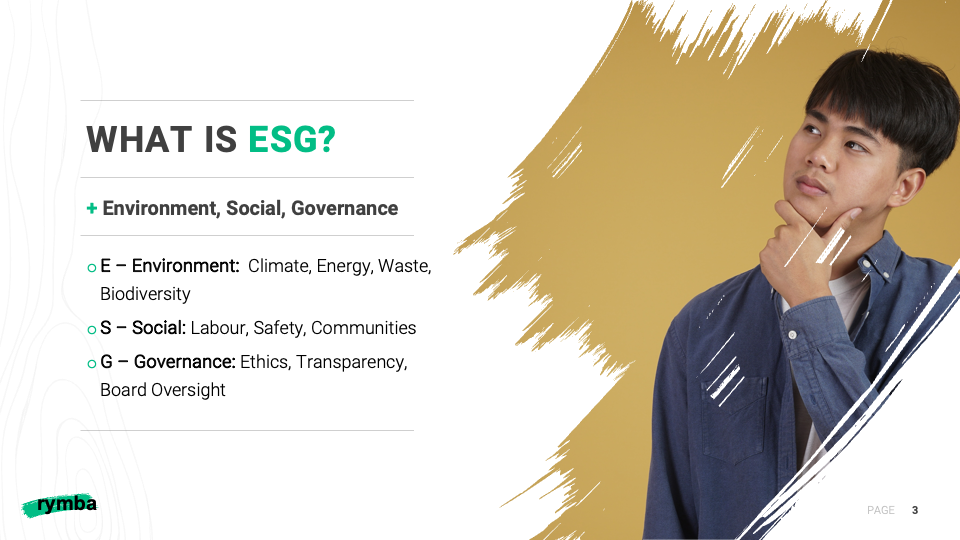 WHAT IS ESG?

+ Environment, Social, Governance

o E – Environment: Climate, Energy, Waste, Biodiversity

o S – Social: Labour, Safety, Communities

o G – Governance: Ethics, Transparency, Board Oversight

rymba

PAGE 3